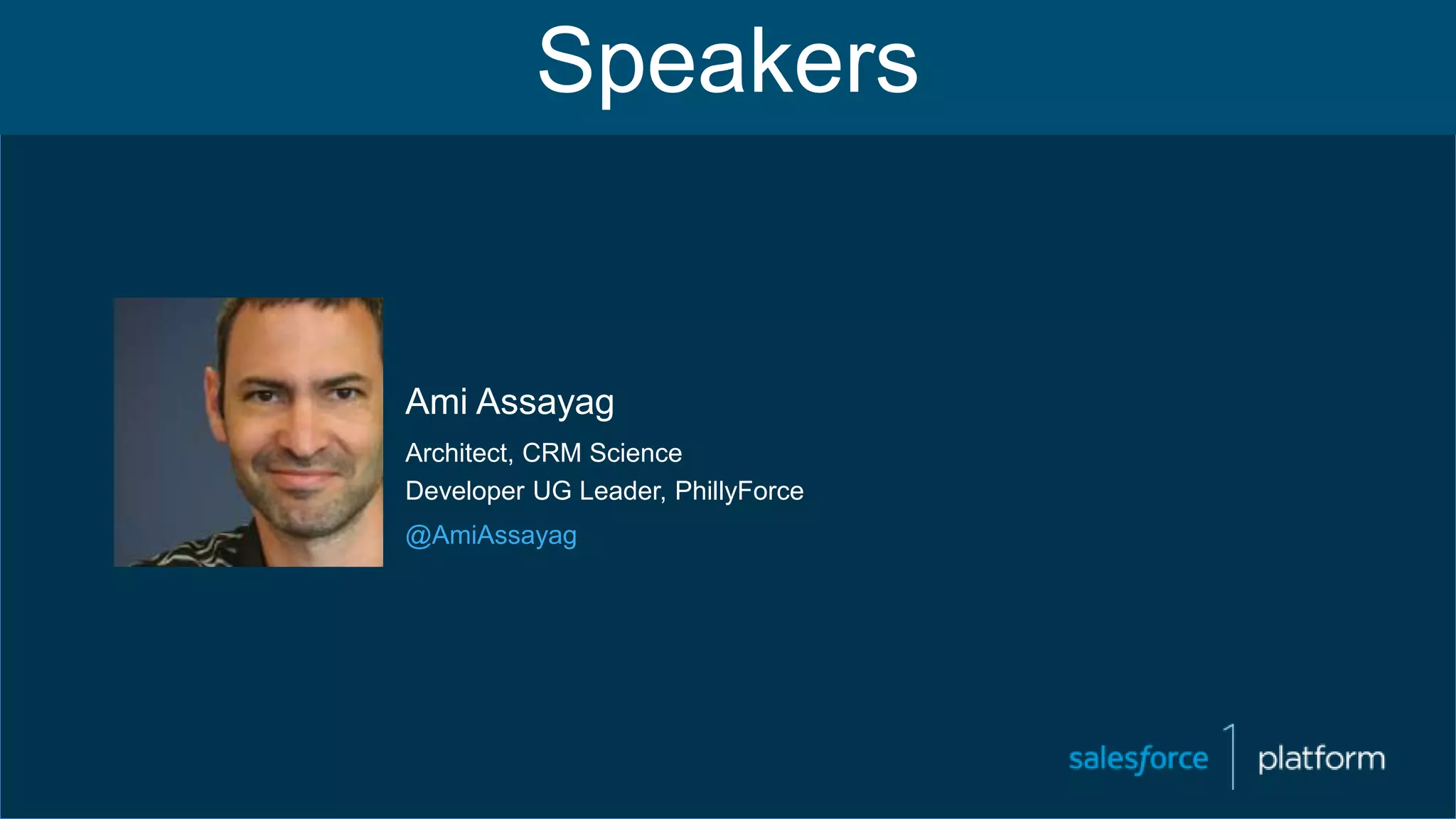 Speakers

Ami Assayag

Architect, CRM Science

Developer UG Leader, PhillyForce

@AmiAssayag

salesforce 1 platform